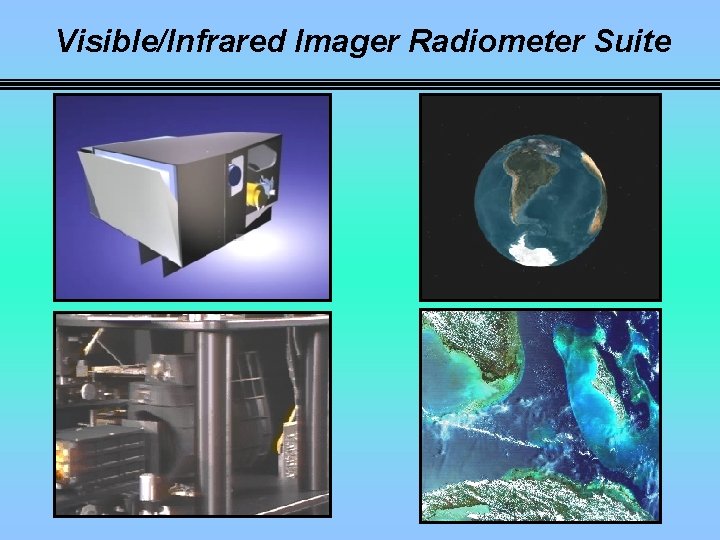 Visible/Infrared Imager Radiometer Suite